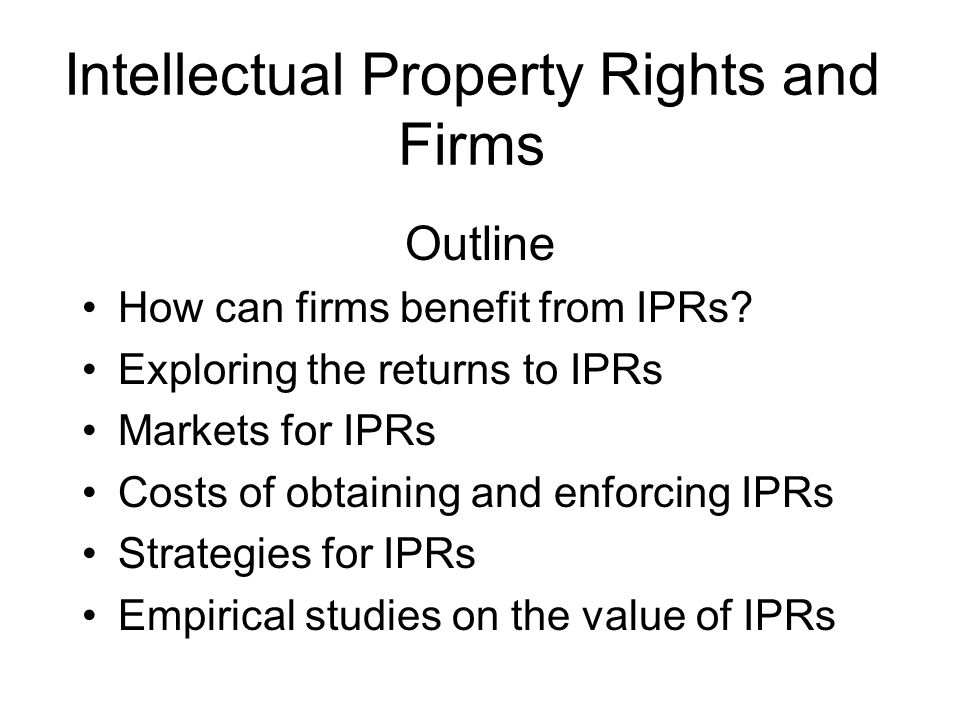 Intellectual Property Rights and Firms

Outline

• How can firms benefit from IPRs?
• Exploring the returns to IPRs
• Markets for IPRs
• Costs of obtaining and enforcing IPRs
• Strategies for IPRs
• Empirical studies on the value of IPRs